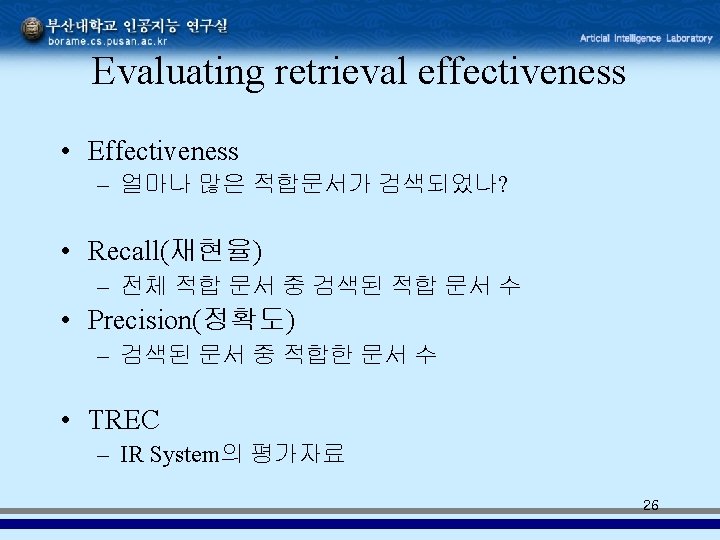 부산대학교 인공지능 연구실
borame.cs.pusan.ac.kr

Articial Intelligence Laboratory

Evaluating retrieval effectiveness

• Effectiveness
  – 얼마나 많은 적합문서가 검색되었나?

• Recall(재현율)
  – 전체 적합 문서 중 검색된 적합 문서 수
• Precision(정확도)
  – 검색된 문서 중 적합한 문서 수

• TREC
  – IR System의 평가자료

26